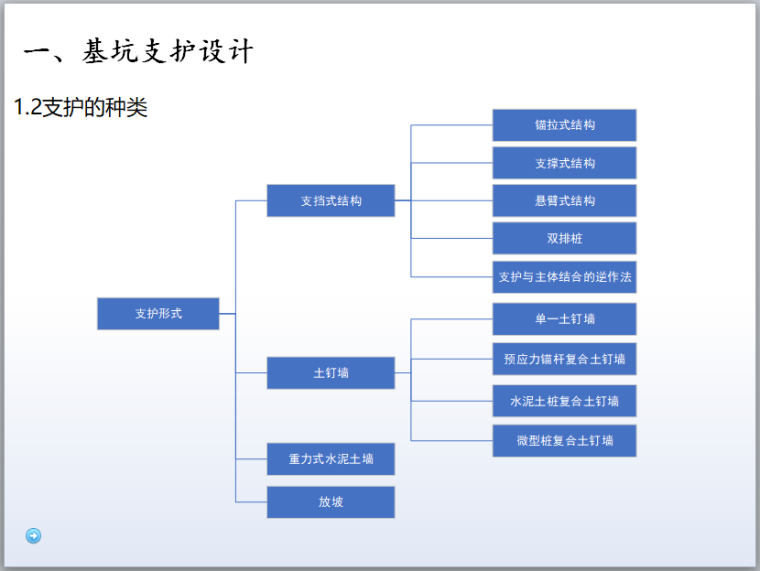 一、基坑支护设计

1.2支护的种类

支护形式

支挡式结构

锚拉式结构

支撑式结构

悬臂式结构

双排桩

支护与主体结合的逆作法

土钉墙

单一土钉墙

预应力锚杆复合土钉墙

水泥土桩复合土钉墙

微型桩复合土钉墙

重力式水泥土墙

放坡